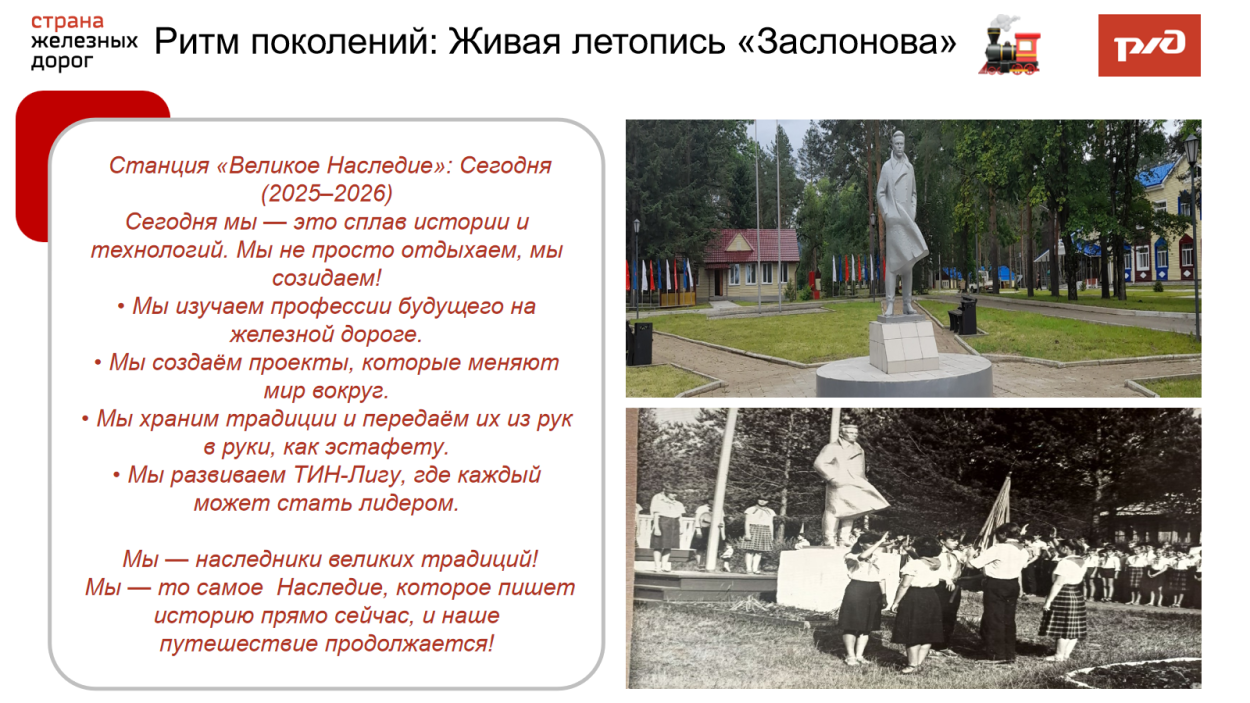 страна железных дорог

Ритм поколений: Живая летопись «Заслонова»

РЖД

Станция «Великое Наследие»: Сегодня (2025–2026)
Сегодня мы — это сплав истории и технологий. Мы не просто отдыхаем, мы созидаем!
• Мы изучаем профессии будущего на железной дороге.
• Мы создаём проекты, которые меняют мир вокруг.
• Мы храним традиции и передаём их из рук в руки, как эстафету.
• Мы развиваем ТИН-Лигу, где каждый может стать лидером.

Мы — наследники великих традиций!
Мы — то самое Наследие, которое пишет историю прямо сейчас, и наше путешествие продолжается!